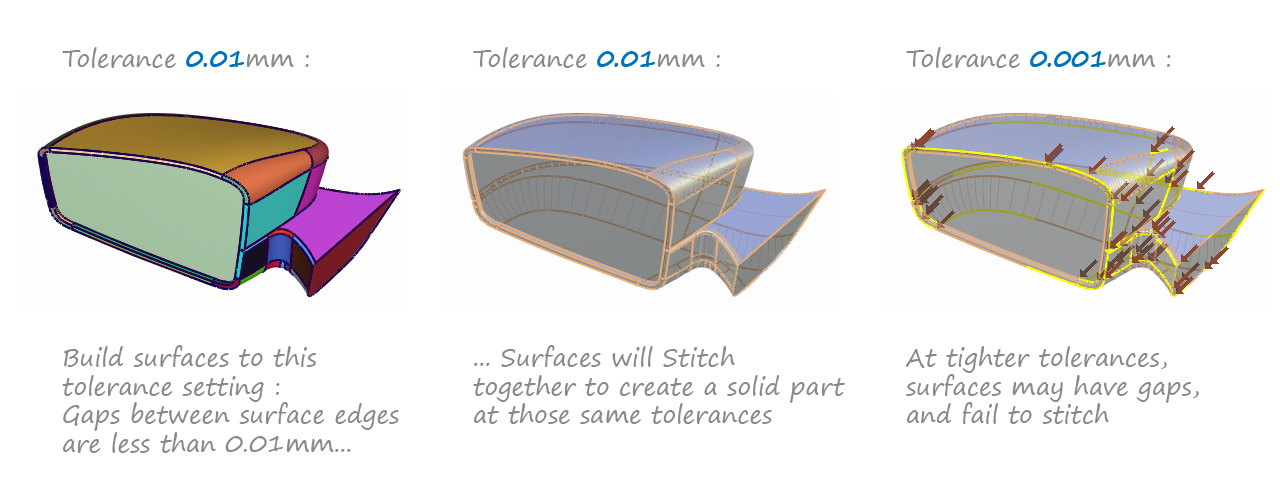 Tolerance 0.01mm :

Build surfaces to this tolerance setting : Gaps between surface edges are less than 0.01mm...

Tolerance 0.01mm :

... Surfaces will Stitch together to create a solid part at those same tolerances

Tolerance 0.001mm :

At tighter tolerances, surfaces may have gaps, and fail to stitch